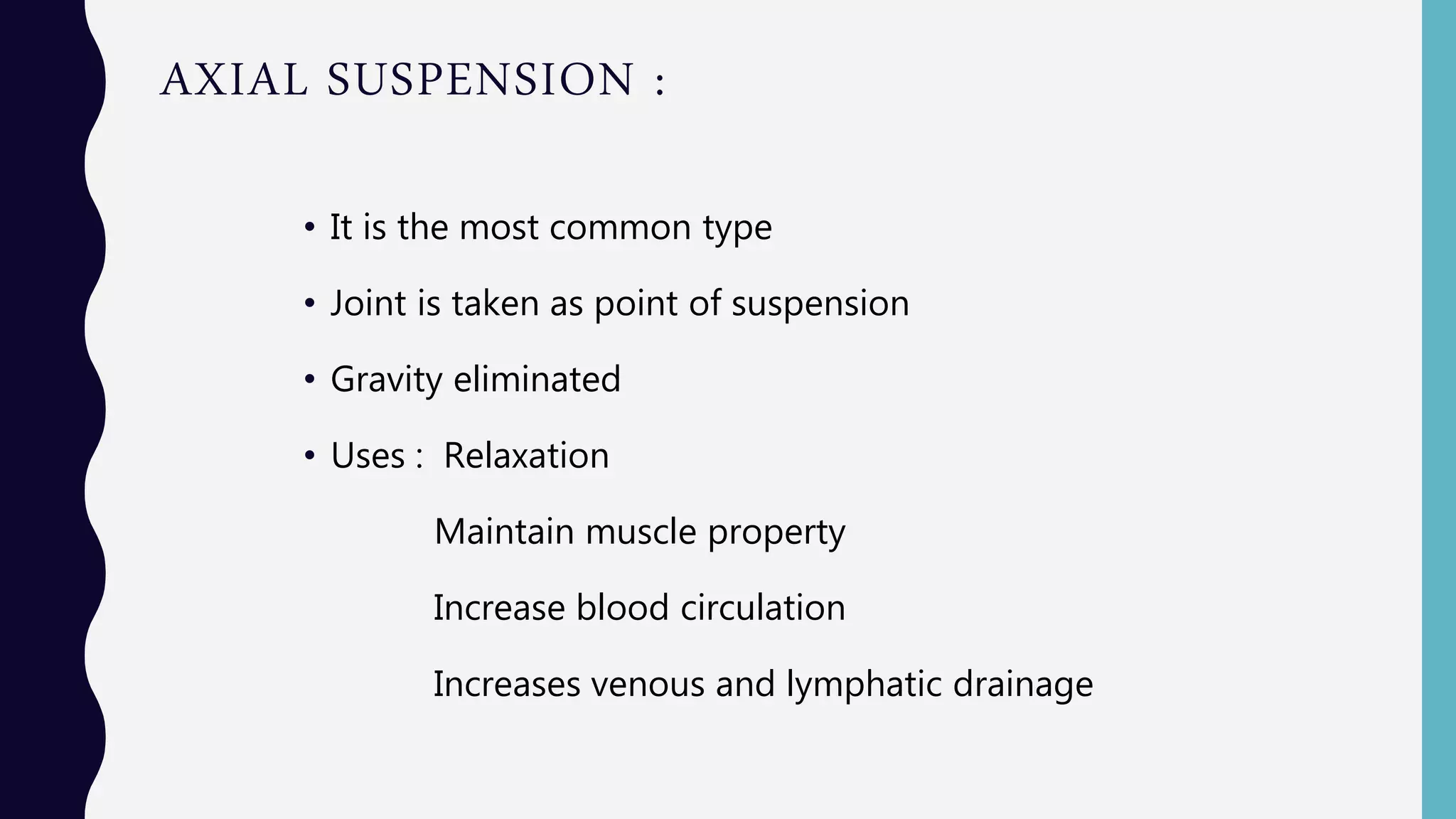 AXIAL SUSPENSION :

• It is the most common type

• Joint is taken as point of suspension

• Gravity eliminated

• Uses : Relaxation

Maintain muscle property

Increase blood circulation

Increases venous and lymphatic drainage